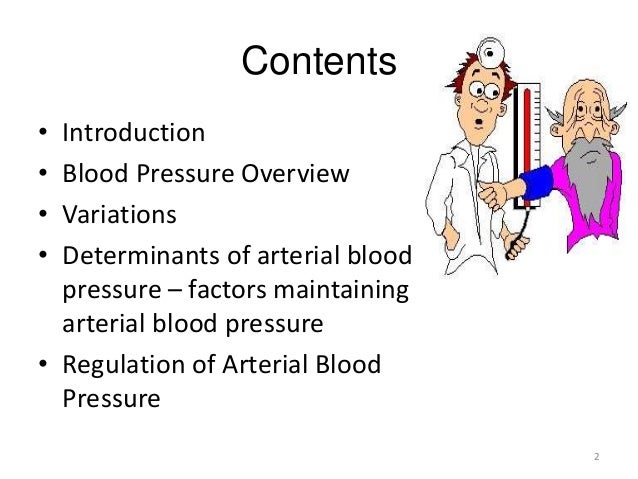 Contents

• Introduction
• Blood Pressure Overview
• Variations
• Determinants of arterial blood pressure – factors maintaining arterial blood pressure
• Regulation of Arterial Blood Pressure

2